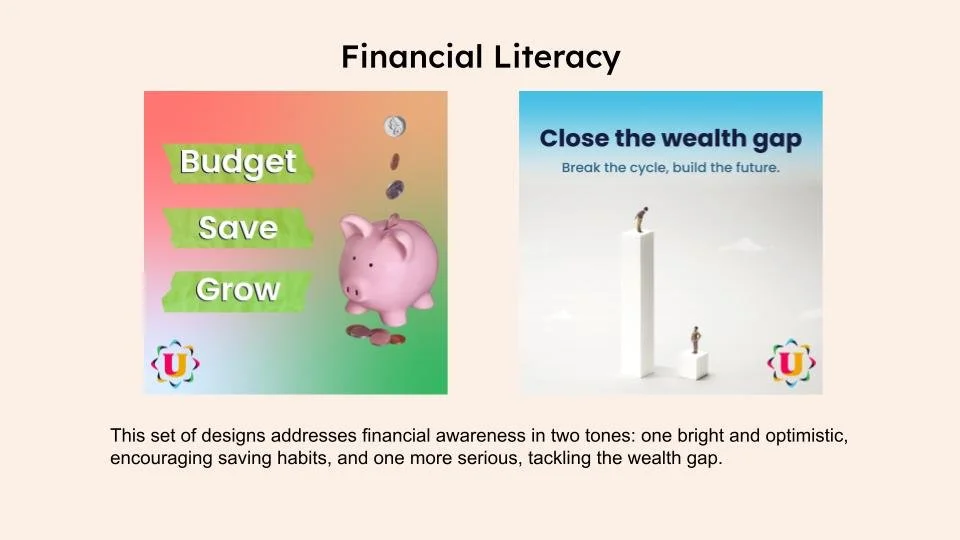 Financial Literacy

Budget

Save

Grow

U

Close the wealth gap

Break the cycle, build the future.

U

This set of designs addresses financial awareness in two tones: one bright and optimistic, encouraging saving habits, and one more serious, tackling the wealth gap.